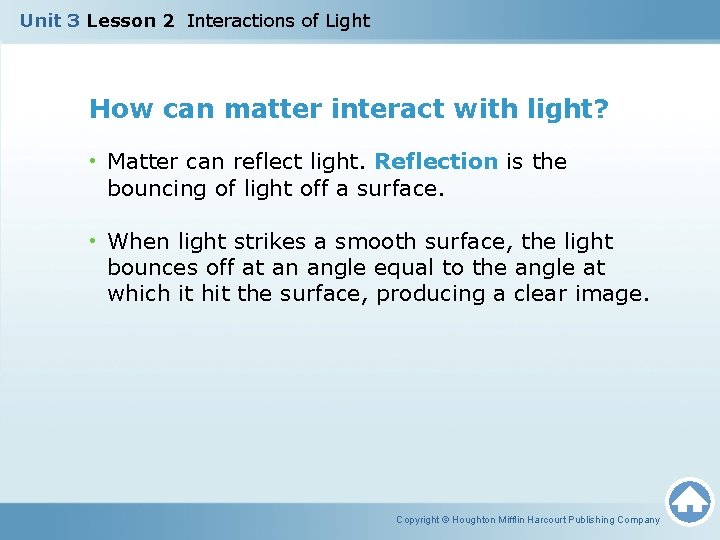 Unit 3 Lesson 2 Interactions of Light

How can matter interact with light?

• Matter can reflect light. Reflection is the bouncing of light off a surface.

• When light strikes a smooth surface, the light bounces off at an angle equal to the angle at which it hit the surface, producing a clear image.

Copyright © Houghton Mifflin Harcourt Publishing Company